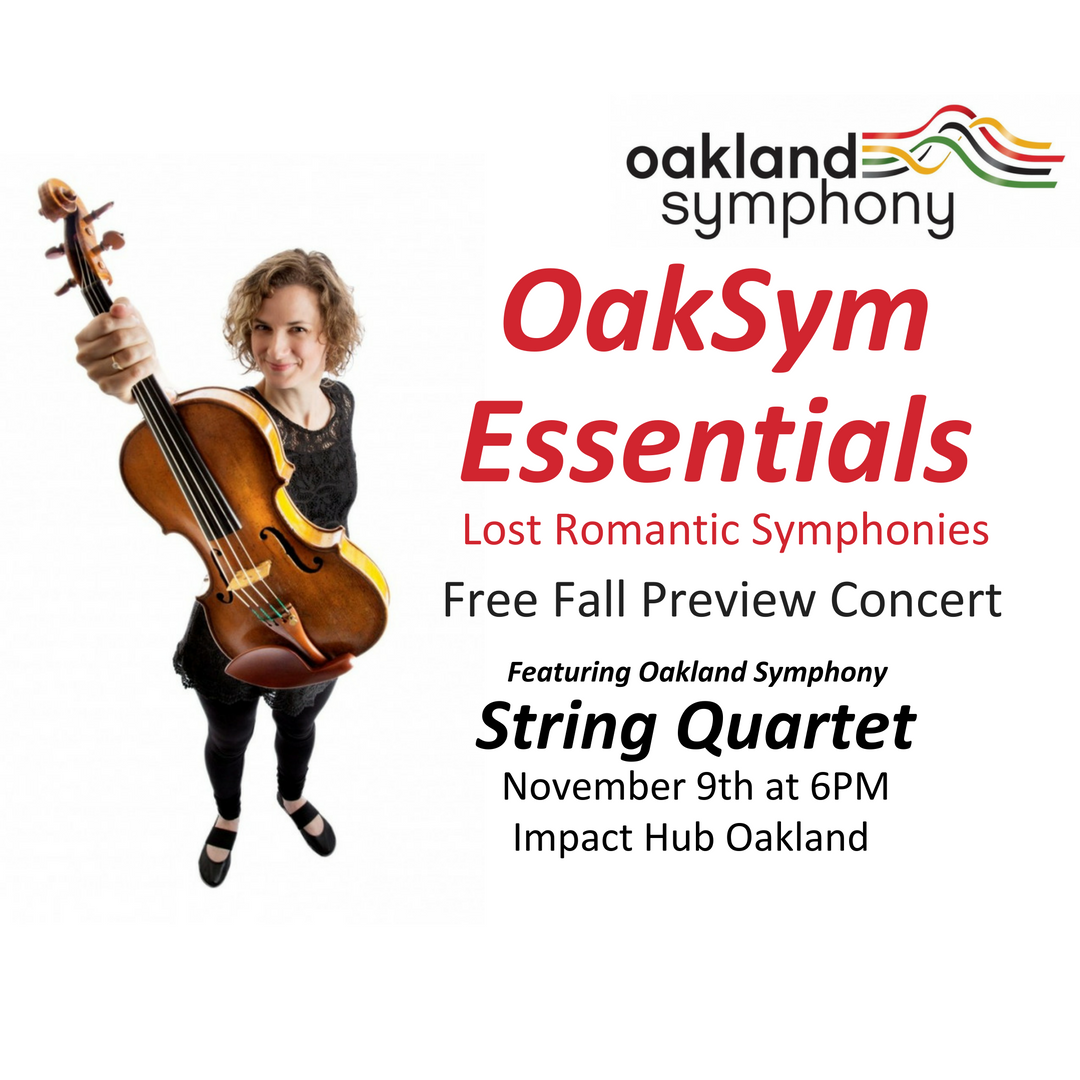 oakland symphony

OakSym Essentials

Lost Romantic Symphonies

Free Fall Preview Concert

Featuring Oakland Symphony

String Quartet

November 9th at 6PM

Impact Hub Oakland